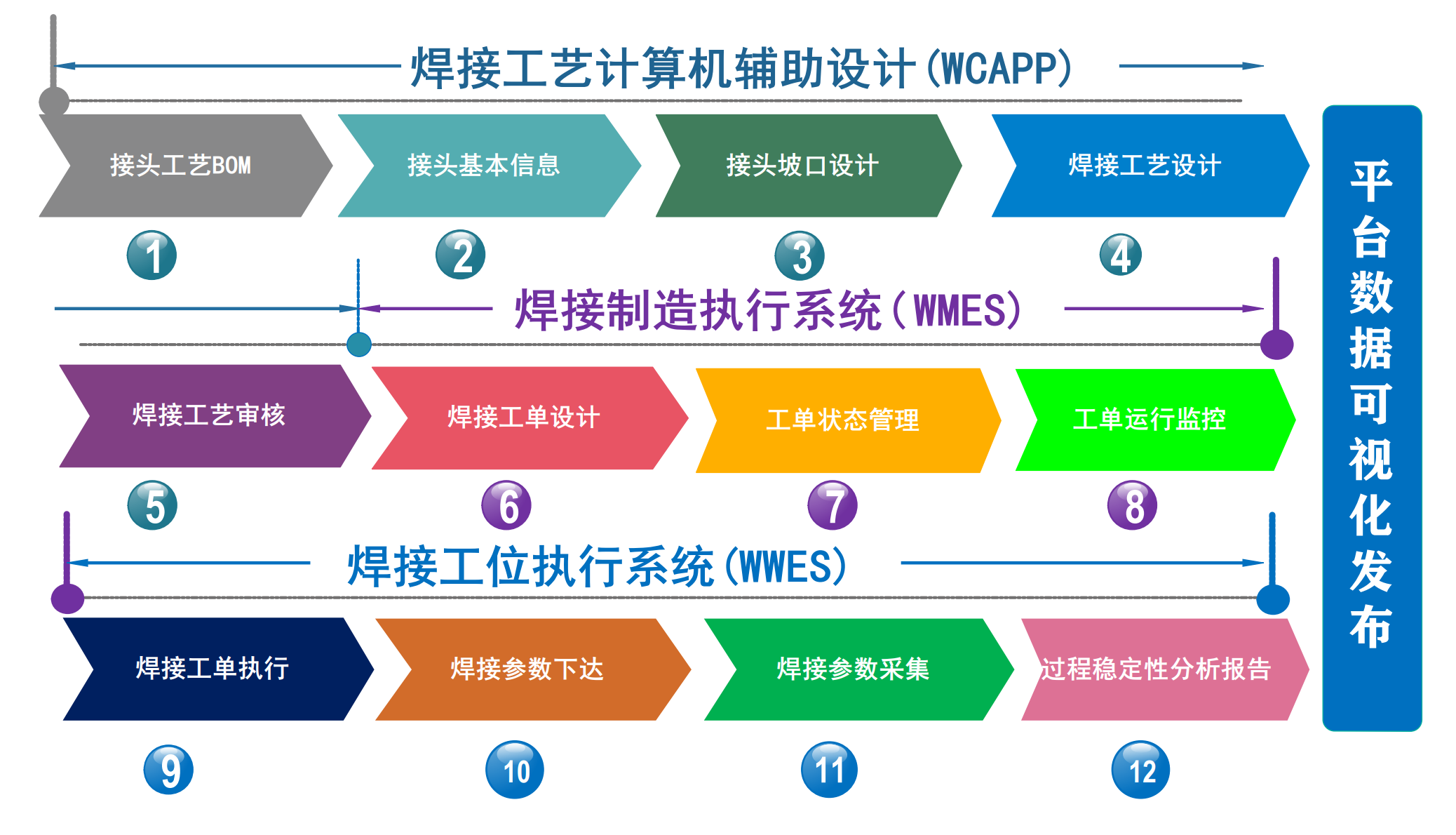 焊接工艺计算机辅助设计(WCAPP)

接头工艺BOM

接头基本信息

接头坡口设计

焊接工艺设计

1

2

3

4

焊接制造执行系统(WMES)

焊接工艺审核

焊接工单设计

工单状态管理

工单运行监控

5

6

7

8

焊接工位执行系统(WWES)

焊接工单执行

焊接参数下达

焊接参数采集

过程稳定性分析报告

9

10

11

12

平台数据可视化发布